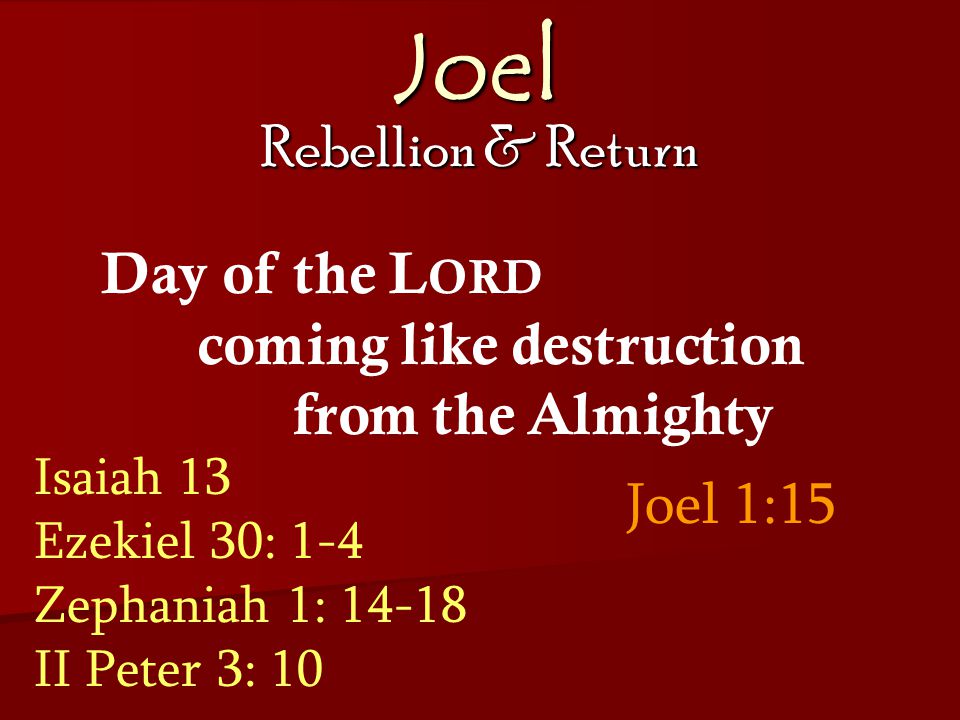 Joel
Rebellion & Return

Day of the LORD coming like destruction from the Almighty

Isaiah 13
Ezekiel 30: 1-4
Zephaniah 1: 14-18
II Peter 3: 10

Joel 1:15